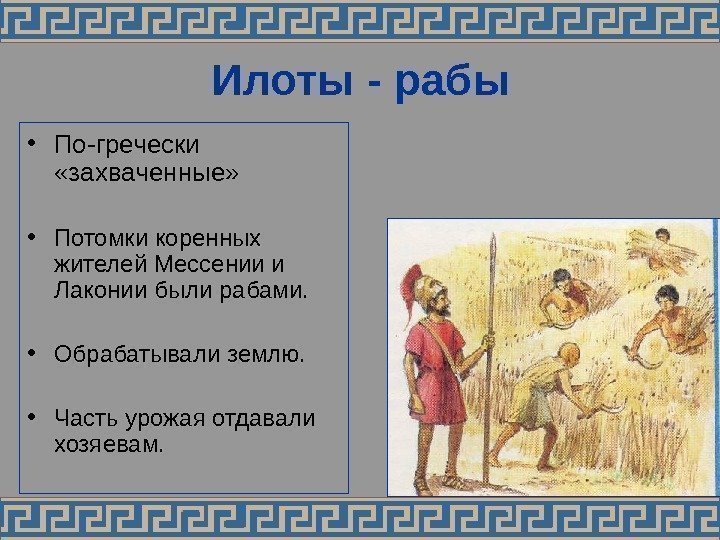 Илоты - рабы

• По-гречески «захваченные»

• Потомки коренных жителей Мессении и Лаконии были рабами.

• Обрабатывали землю.

• Часть урожая отдавали хозяевам.